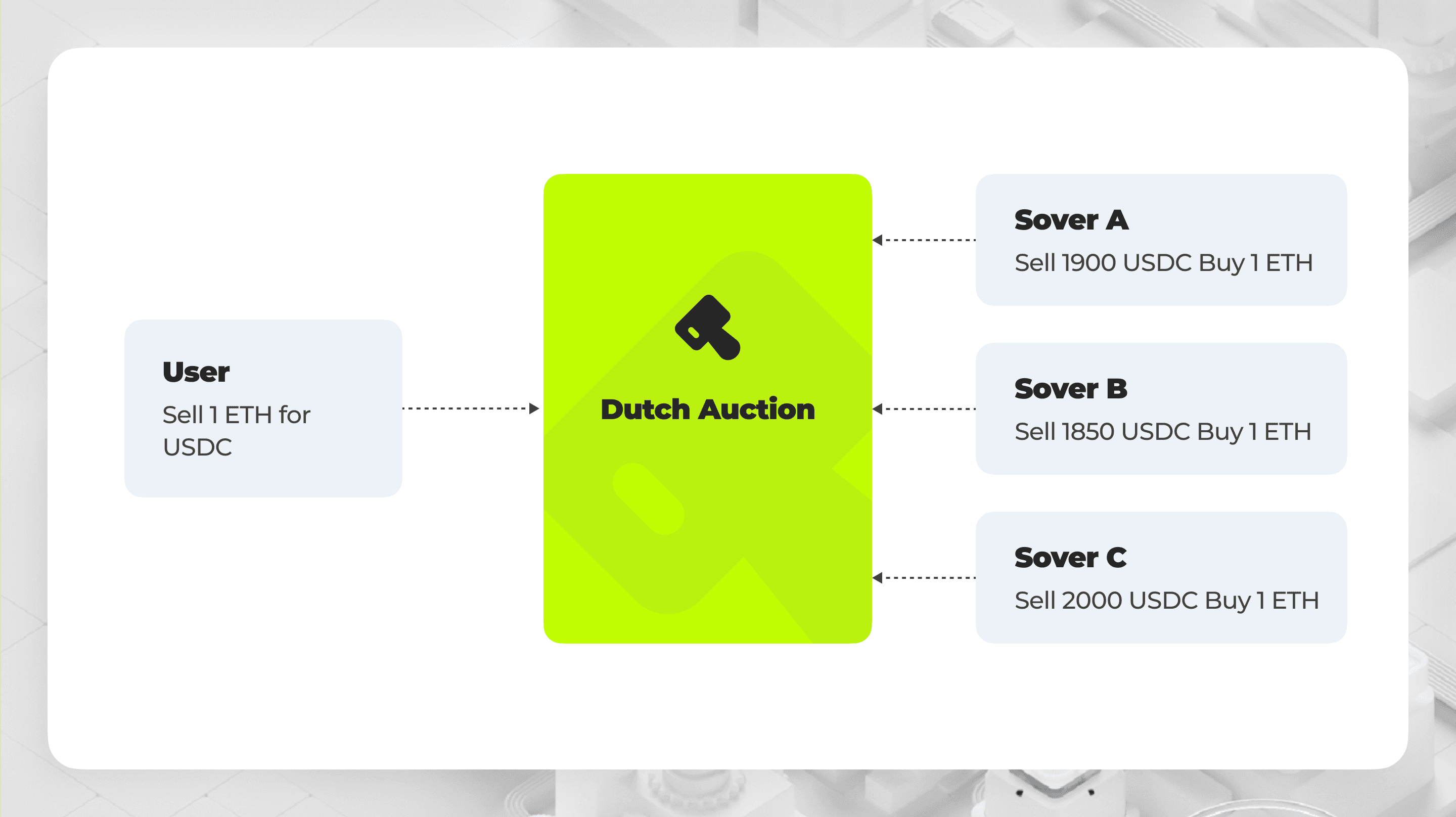 User
Sell 1 ETH for USDC

Dutch Auction

Sover A
Sell 1900 USDC Buy 1 ETH

Sover B
Sell 1850 USDC Buy 1 ETH

Sover C
Sell 2000 USDC Buy 1 ETH